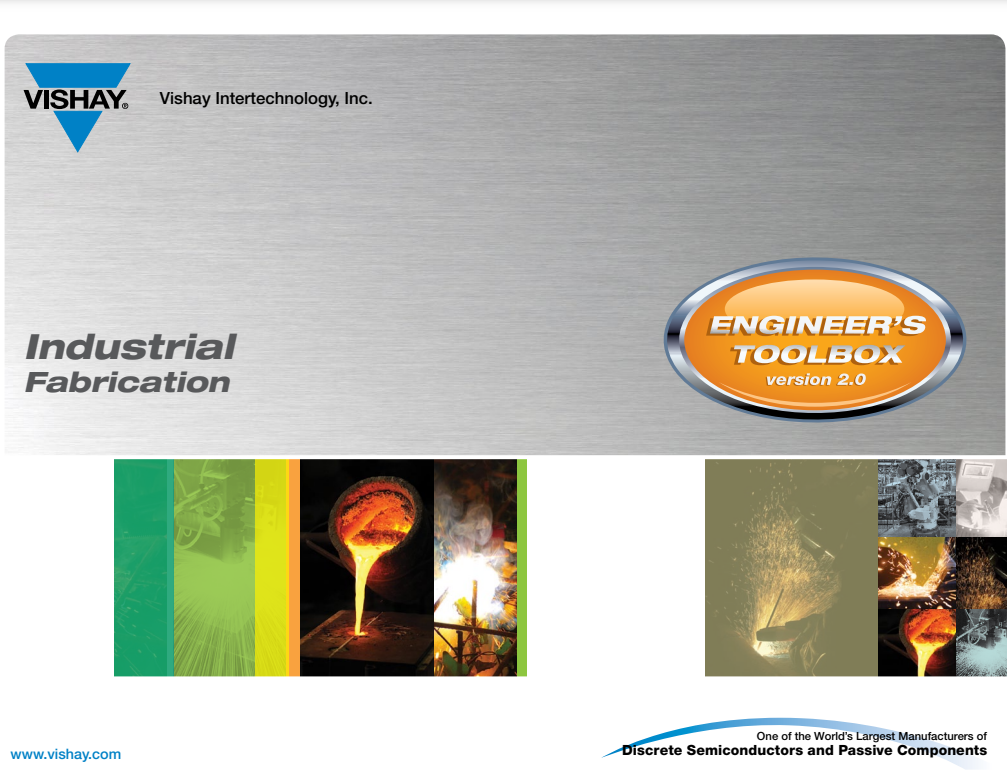 VISHAY®

Vishay Intertechnology, Inc.

Industrial
Fabrication

ENGINEER'S
TOOLBOX
version 2.0

www.vishay.com

One of the World's Largest Manufacturers of
Discrete Semiconductors and Passive Components